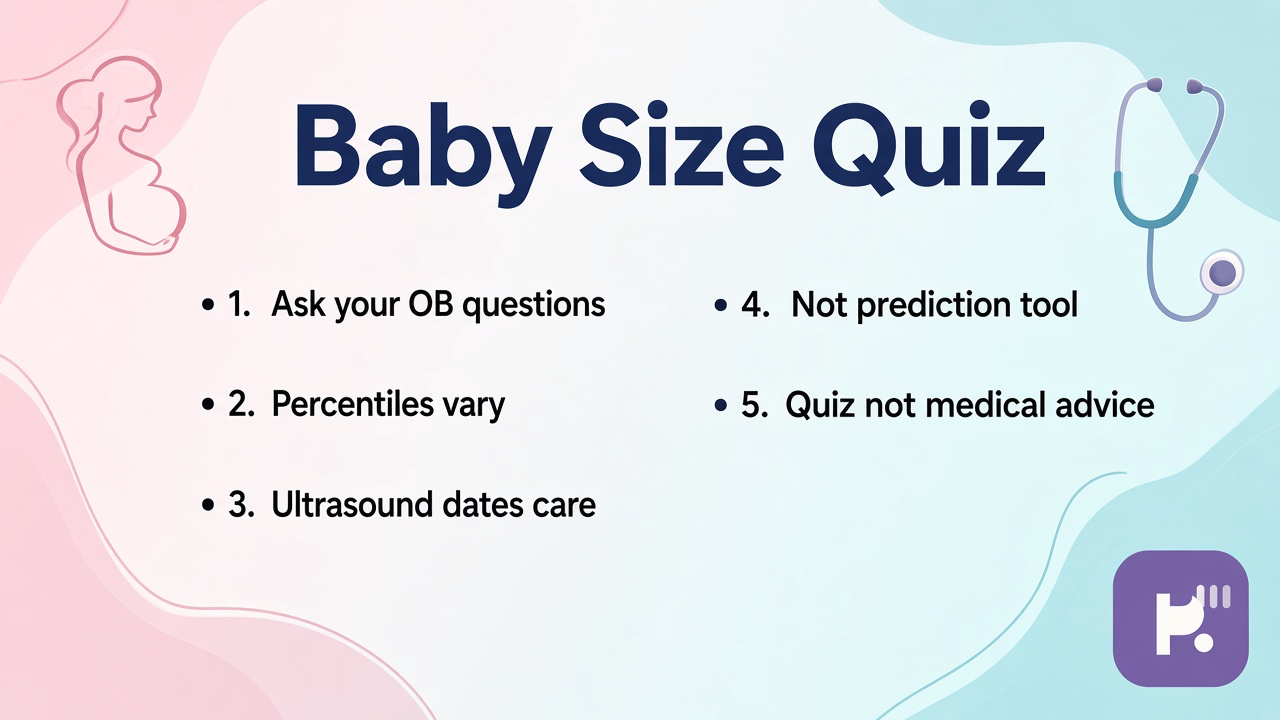 Baby Size Quiz

• 1. Ask your OB questions

• 2. Percentiles vary

• 3. Ultrasound dates care

• 4. Not prediction tool

• 5. Quiz not medical advice